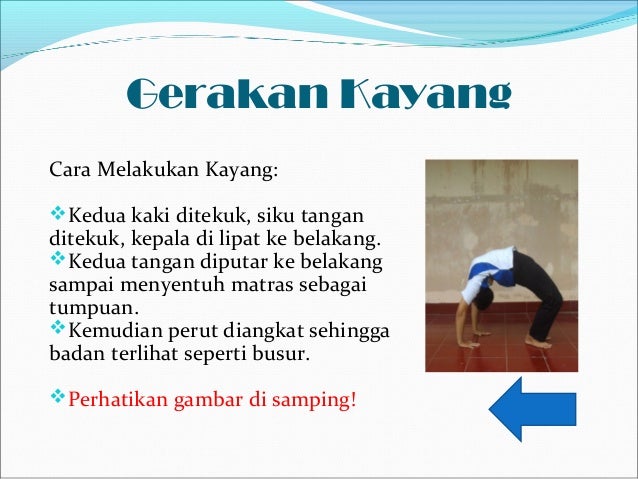 Gerakan Kayang

Cara Melakukan Kayang:

❖Kedua kaki ditekuk, siku tangan ditekuk, kepala di lipat ke belakang.
❖Kedua tangan diputar ke belakang sampai menyentuh matras sebagai tumpuan.
❖Kemudian perut diangkat sehingga badan terlihat seperti busur.

❖Perhatikan gambar di samping!